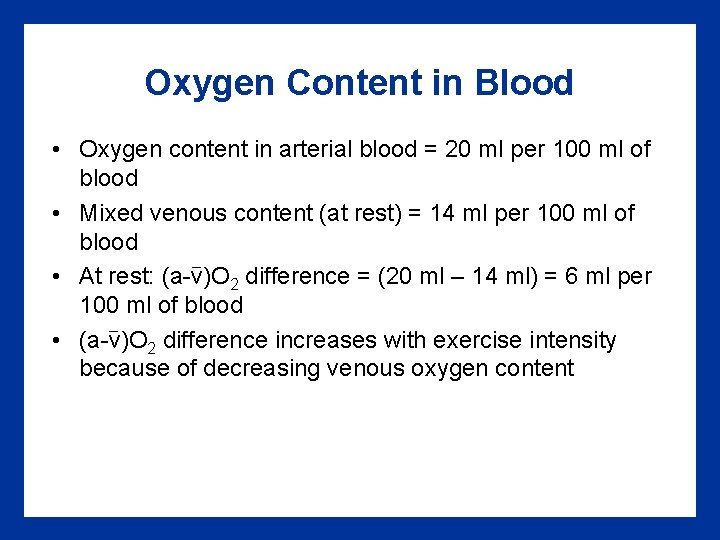 Oxygen Content in Blood

• Oxygen content in arterial blood = 20 ml per 100 ml of blood

• Mixed venous content (at rest) = 14 ml per 100 ml of blood

• At rest: $(a-\bar{v})O_2$ difference = (20 ml – 14 ml) = 6 ml per 100 ml of blood

• $(a-\bar{v})O_2$ difference increases with exercise intensity because of decreasing venous oxygen content